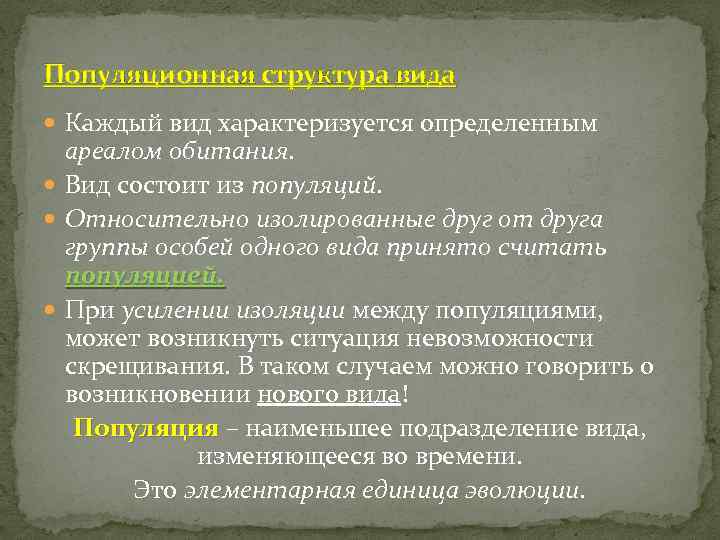 Популяционная структура вида

Каждый вид характеризуется определенным ареалом обитания.

Вид состоит из популяций.

Относительно изолированные друг от друга группы особей одного вида принято считать популяцией.

При усилении изоляции между популяциями, может возникнуть ситуация невозможности скрещивания. В таком случаем можно говорить о возникновении нового вида!

Популяция – наименьшее подразделение вида, изменяющееся во времени.

Это элементарная единица эволюции.